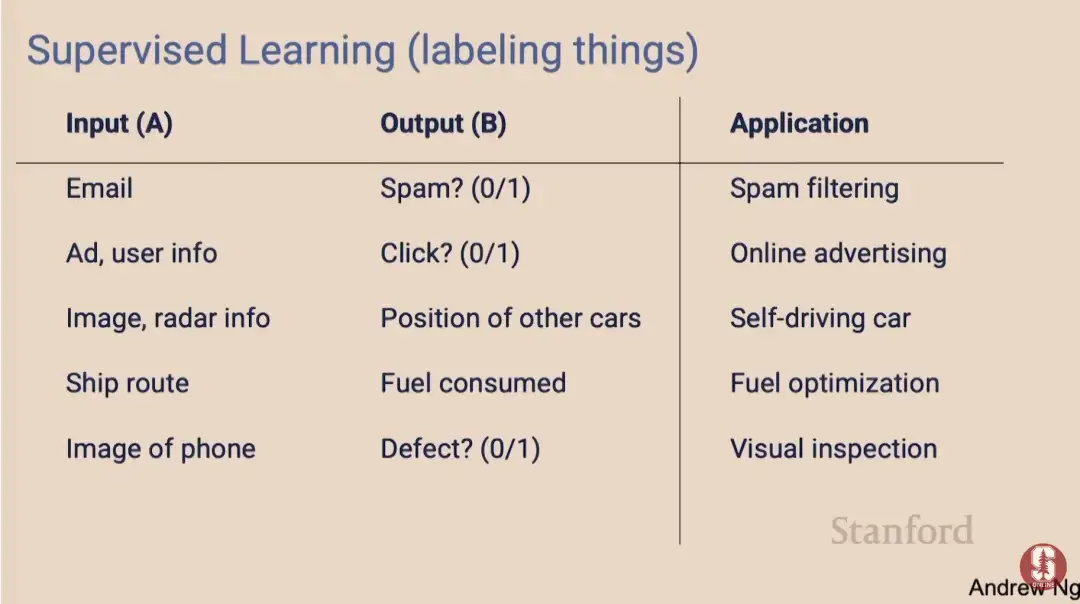 Supervised Learning (labeling things)

| Input (A) | Output (B) | Application |
|---|---|---|
| Email | Spam? (0/1) | Spam filtering |
| Ad, user info | Click? (0/1) | Online advertising |
| Image, radar info | Position of other cars | Self-driving car |
| Ship route | Fuel consumed | Fuel optimization |
| Image of phone | Defect? (0/1) | Visual inspection |

Stanford

Andrew Ng